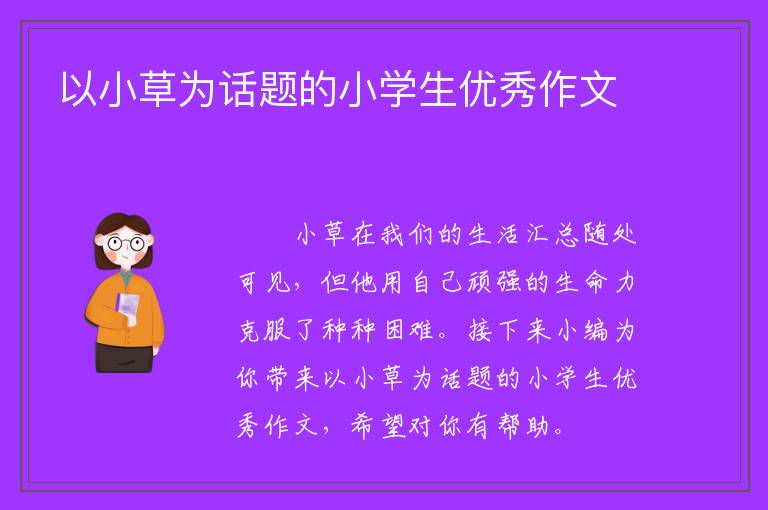 以小草为话题的小学生优秀作文

小草在我们的生活汇总随处可见，但他用自己顽强的生命力克服了种种困难。接下来小编为你带来以小草为话题的小学生优秀作文，希望对你有帮助。